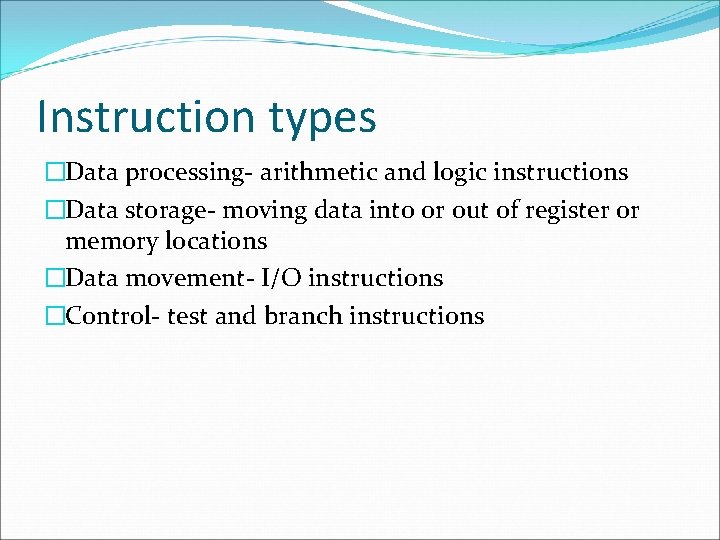 Instruction types

□Data processing- arithmetic and logic instructions

□Data storage- moving data into or out of register or memory locations

□Data movement- I/O instructions

□Control- test and branch instructions